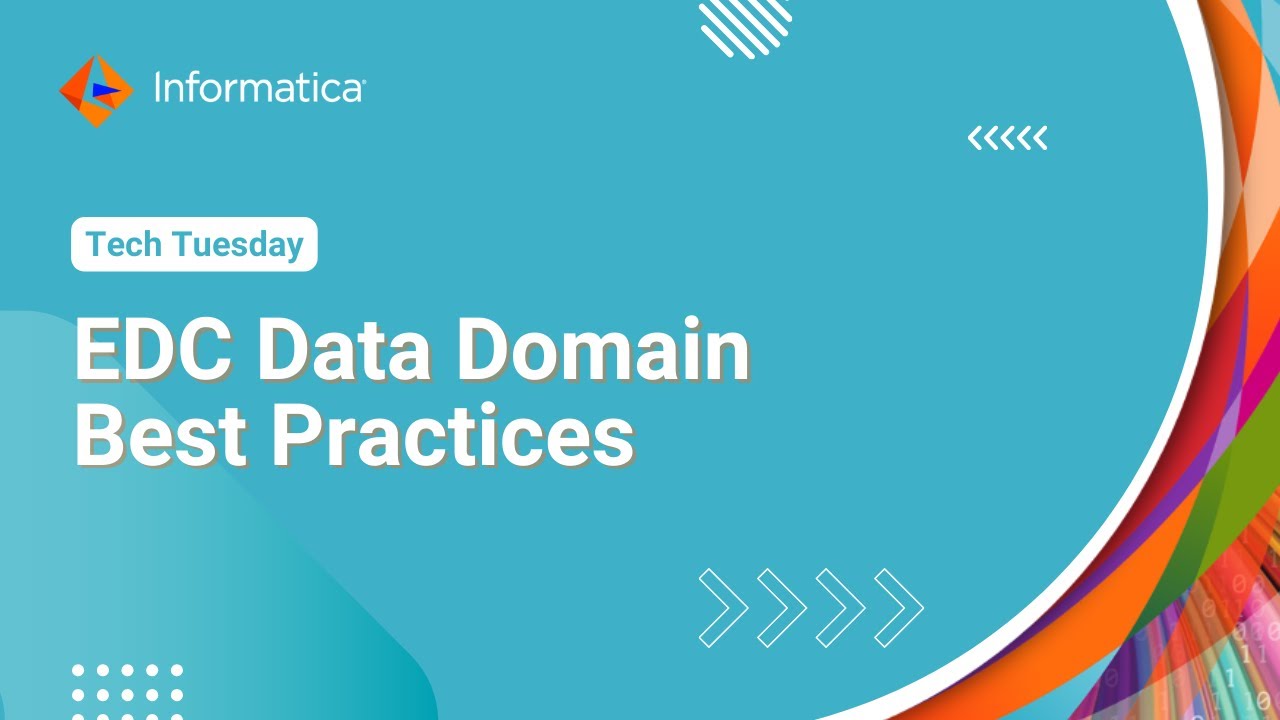 Informatica

Tech Tuesday

EDC Data Domain Best Practices